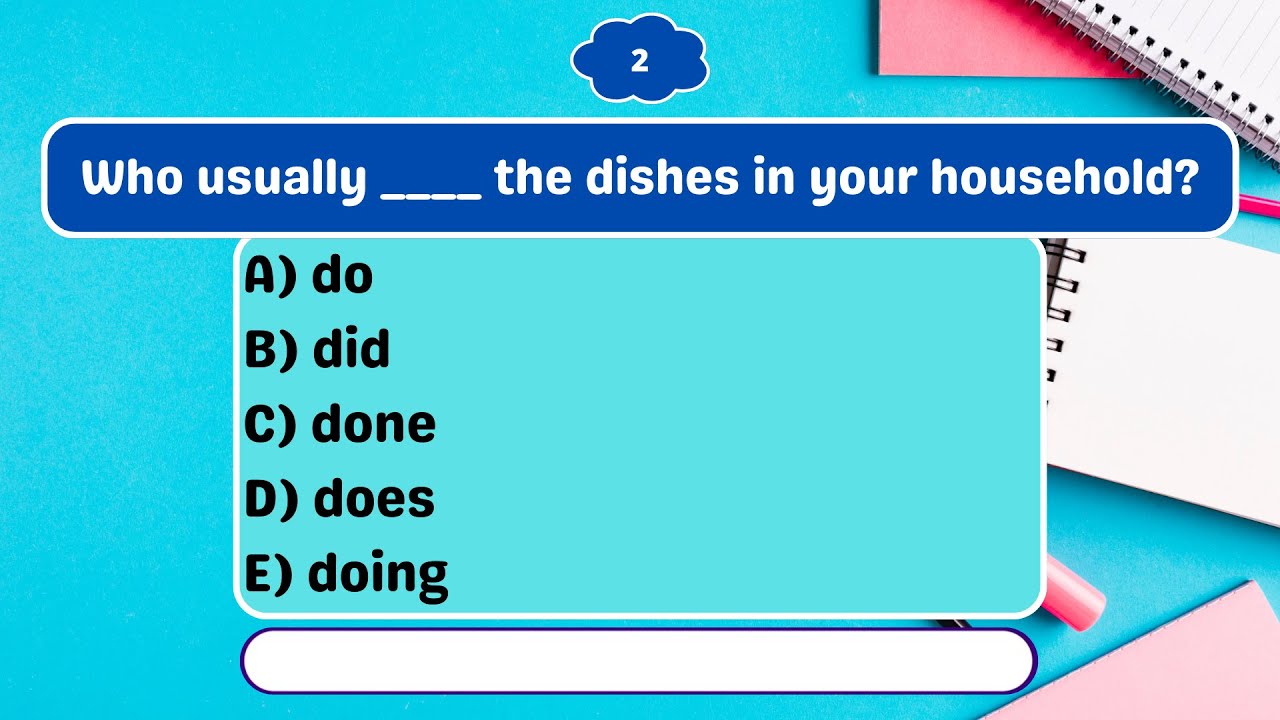 2

Who usually ____ the dishes in your household?

A) do
B) did
C) done
D) does
E) doing